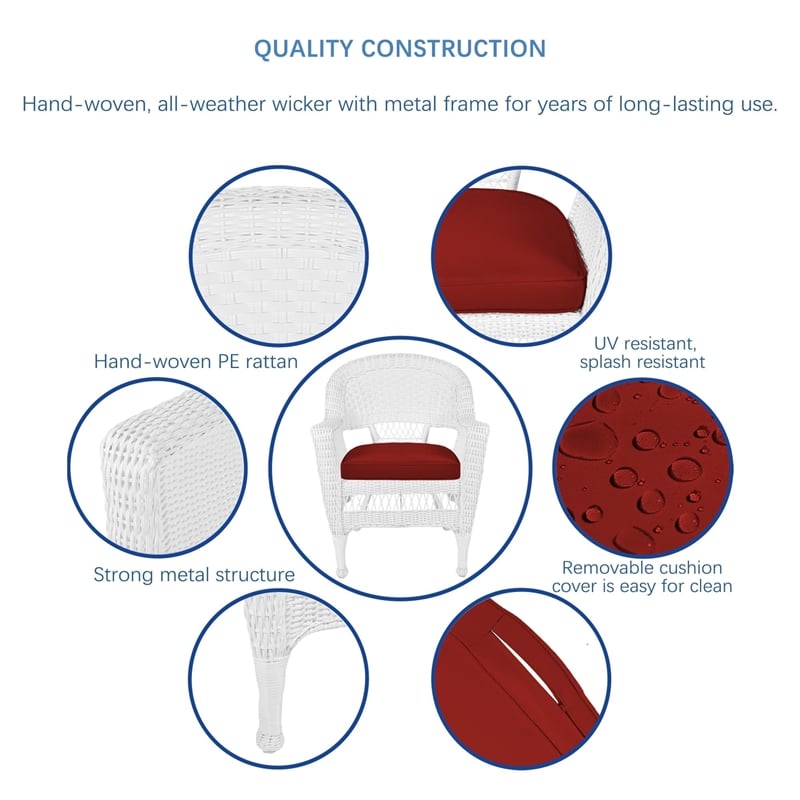 QUALITY CONSTRUCTION

Hand-woven, all-weather wicker with metal frame for years of long-lasting use.

Hand-woven PE rattan

UV resistant, splash resistant

Strong metal structure

Removable cushion cover is easy for clean